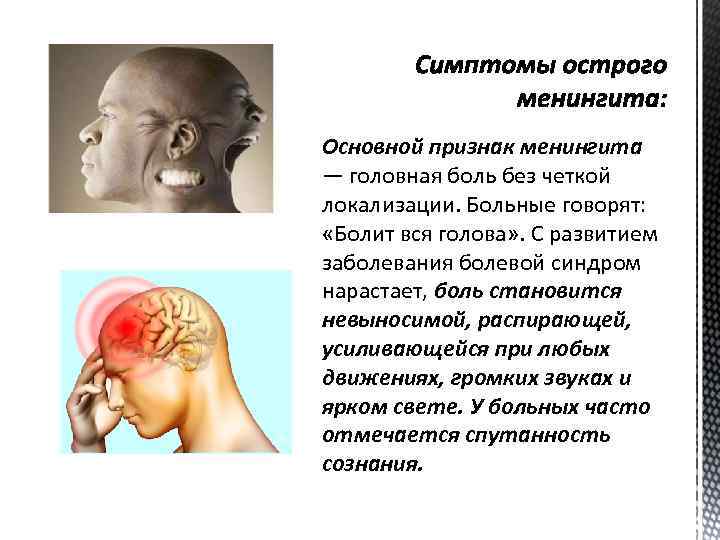 Симптомы острого менингита:

Основной признак менингита — головная боль без четкой локализации. Больные говорят: «Болит вся голова». С развитием заболевания болевой синдром нарастает, боль становится невыносимой, распирающей, усиливающейся при любых движениях, громких звуках и ярком свете. У больных часто отмечается спутанность сознания.